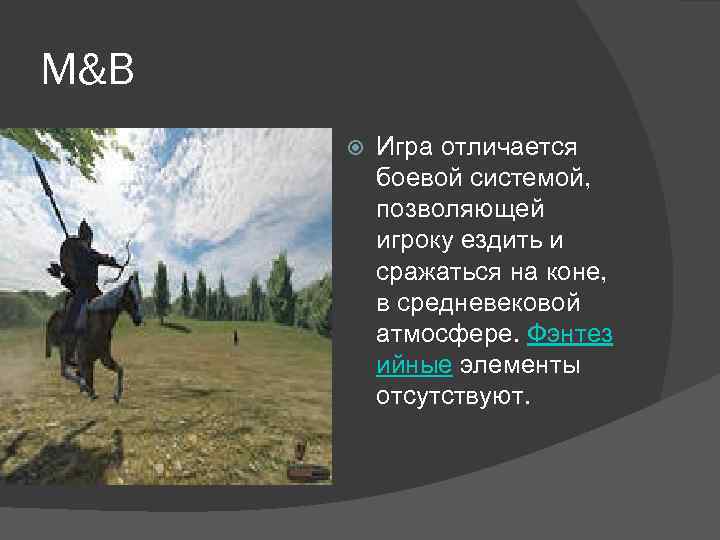 M&B

Игра отличается боевой системой, позволяющей игроку ездить и сражаться на коне, в средневековой атмосфере. Фэнтезийные элементы отсутствуют.